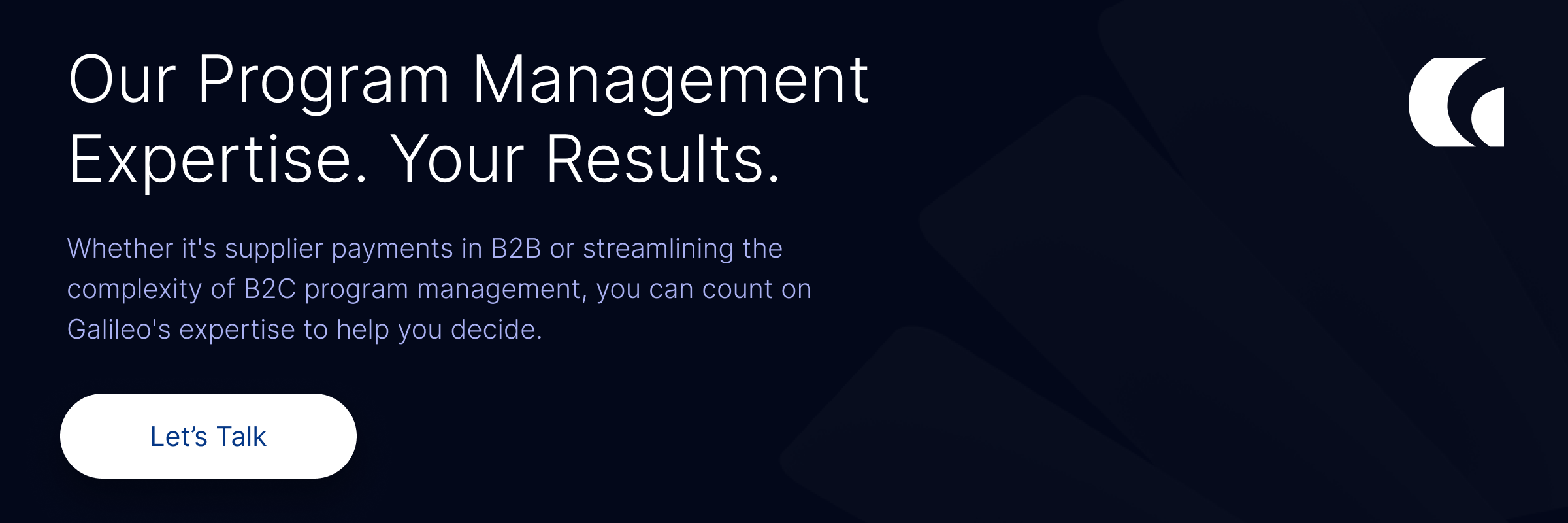 Our Program Management Expertise. Your Results.

Whether it's supplier payments in B2B or streamlining the complexity of B2C program management, you can count on Galileo's expertise to help you decide.

Let’s Talk